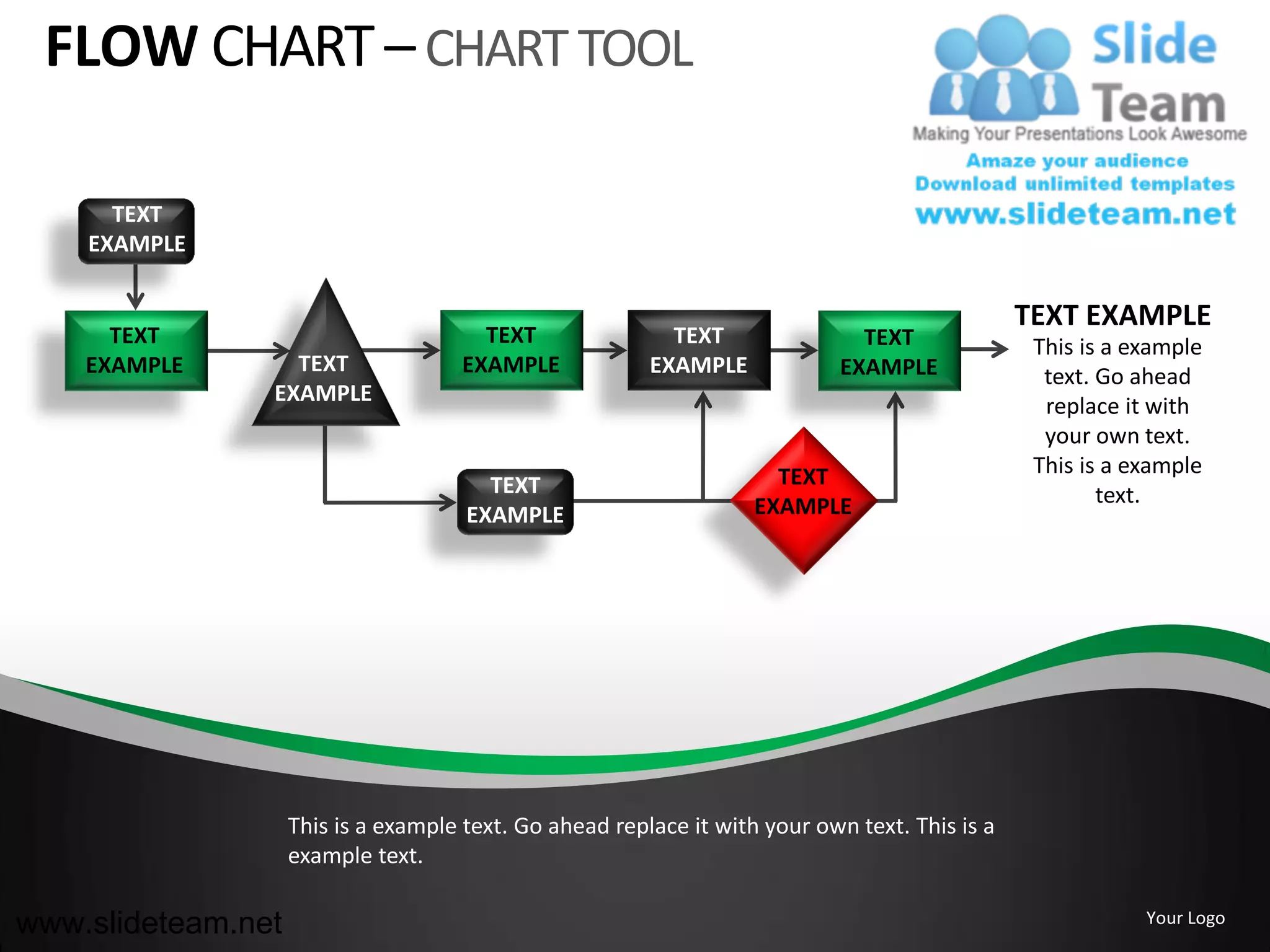 FLOW CHART – CHART TOOL

Slide Team
Making Your Presentations Look Awesome
Amaze your audience
Download unlimited templates
www.slideteam.net

TEXT EXAMPLE

TEXT EXAMPLE

TEXT EXAMPLE

TEXT EXAMPLE

TEXT EXAMPLE

TEXT EXAMPLE

TEXT EXAMPLE

TEXT EXAMPLE

TEXT EXAMPLE
This is a example text. Go ahead replace it with your own text. This is a example text.

This is a example text. Go ahead replace it with your own text. This is a example text.

www.slideteam.net

Your Logo